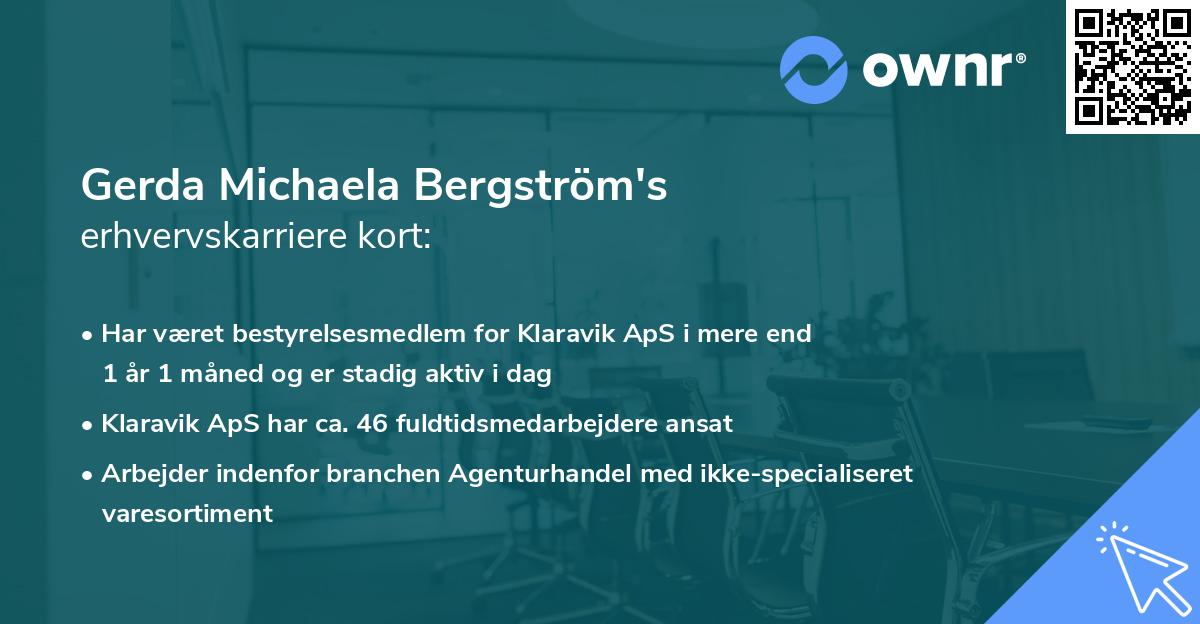 ownr®

Gerda Michaela Bergström's
erhvervskarriere kort:

• Har været bestyrelsesmedlem for Klaravik ApS i mere end 1 år 1 måned og er stadig aktiv i dag
• Klaravik ApS har ca. 46 fuldtidsmedarbejdere ansat
• Arbejder indenfor branchen Agenturhandel med ikke-specialiseret varesortiment